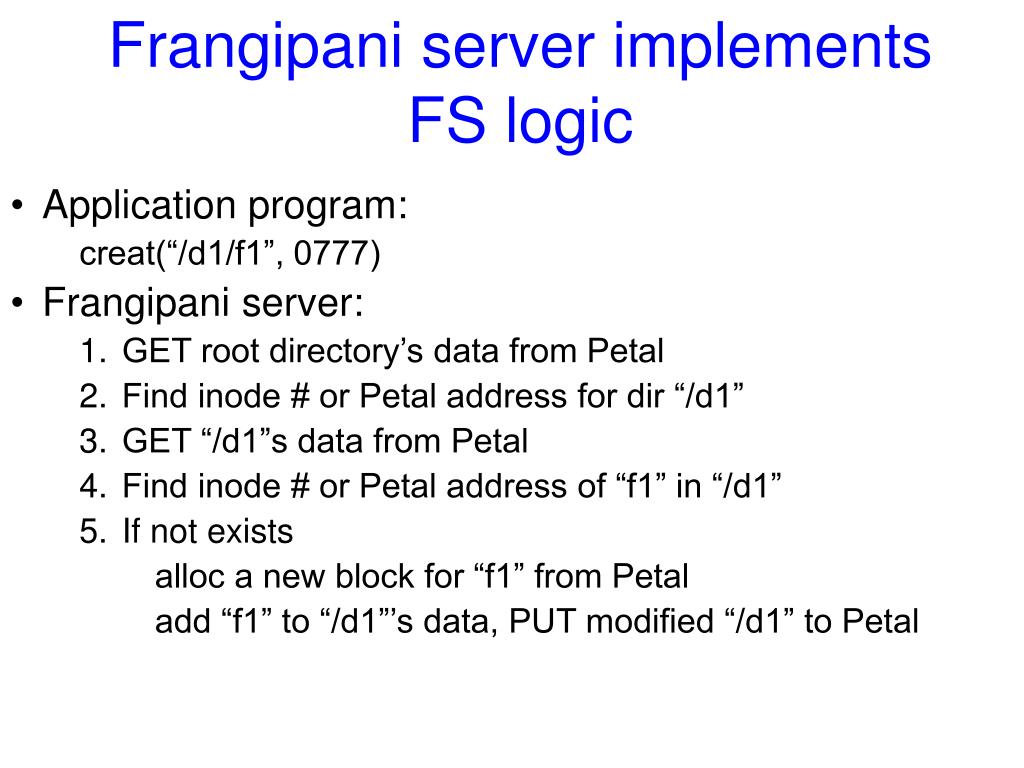 Frangipani server implements FS logic

• Application program:
creat(“/d1/f1”, 0777)

• Frangipani server:
1. GET root directory’s data from Petal
2. Find inode # or Petal address for dir “/d1”
3. GET “/d1”s data from Petal
4. Find inode # or Petal address of “f1” in “/d1”
5. If not exists
alloc a new block for “f1” from Petal
add “f1” to “/d1”’s data, PUT modified “/d1” to Petal